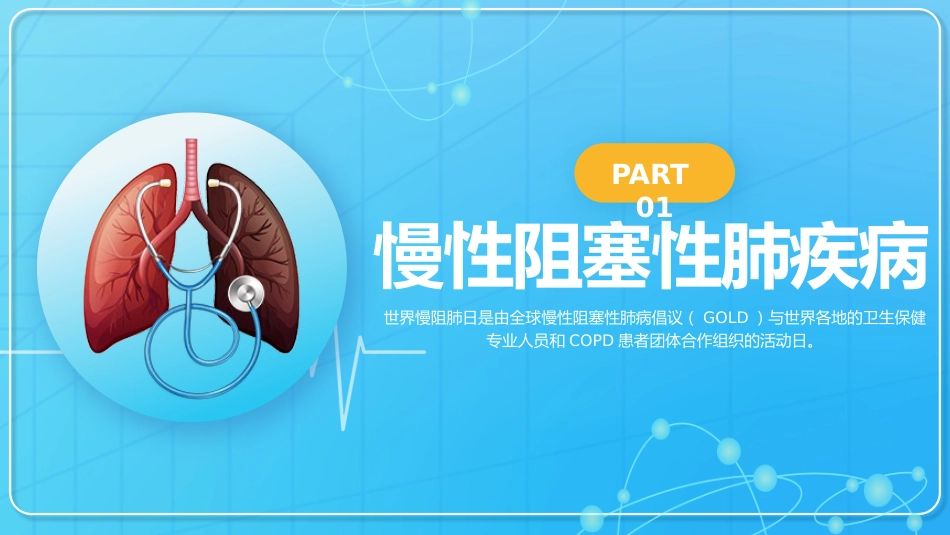 PART 01

慢性阻塞性肺疾病

世界慢阻肺日是由全球慢性阻塞性肺病倡议（ GOLD ）与世界各地的卫生保健专业人员和 COPD 患者团体合作组织的活动日。